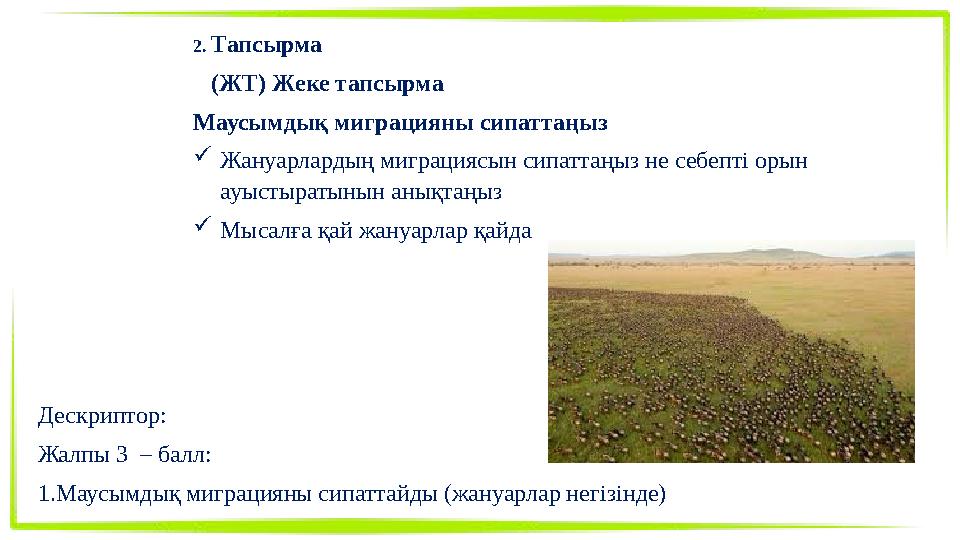 2. Тапсырма

(ЖТ) Жеке тапсырма

Маусымдық миграцияны сипаттаңыз

✓ Жануарлардың миграциясын сипаттаңыз не себепті орын ауыстыратынын анықтаңыз

✓ Мысалға қай жануарлар қайда

Дескриптор:

Жалпы 3 – балл:

1.Маусымдық миграцияны сипаттайды (жануарлар негізінде)